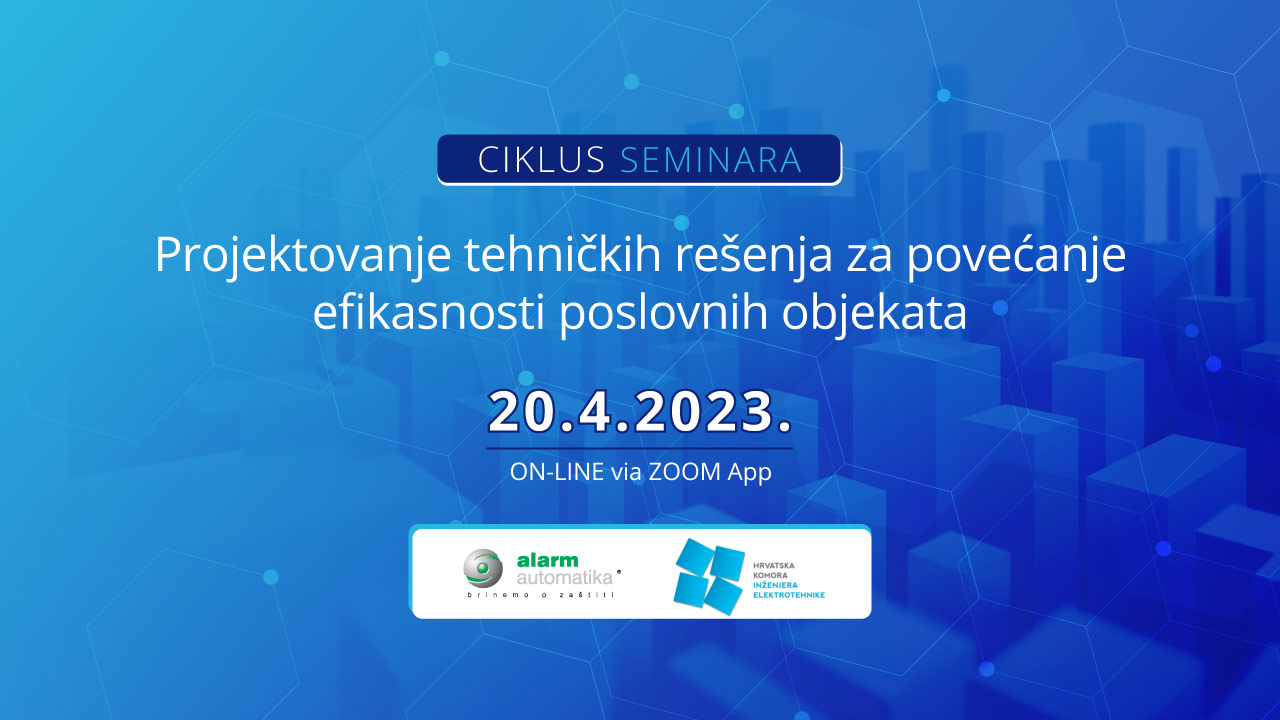 CIKLUS SEMINARA

Projektovanje tehničkih rešenja za povećanje efikasnosti poslovnih objekata

20.4.2023.

ON-LINE via ZOOM App

alarm automatika®
brinemo o zaštiti

HRVATSKA
KOMORA
INŽENJERA
ELEKTROTEHNIKE